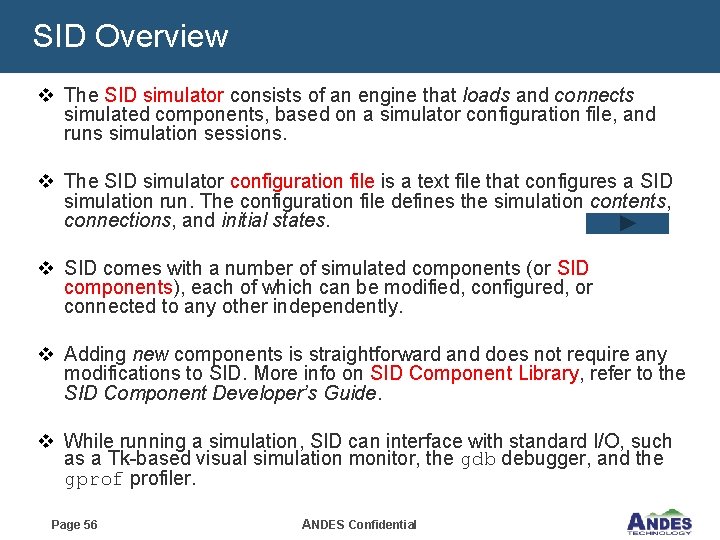 SID Overview

❖ The SID simulator consists of an engine that loads and connects simulated components, based on a simulator configuration file, and runs simulation sessions.

❖ The SID simulator configuration file is a text file that configures a SID simulation run. The configuration file defines the simulation contents, connections, and initial states.

❖ SID comes with a number of simulated components (or SID components), each of which can be modified, configured, or connected to any other independently.

❖ Adding new components is straightforward and does not require any modifications to SID. More info on SID Component Library, refer to the SID Component Developer's Guide.

❖ While running a simulation, SID can interface with standard I/O, such as a Tk-based visual simulation monitor, the gdb debugger, and the gprof profiler.

Page 56

ANDES Confidential

ANDES TECHNOLOGY